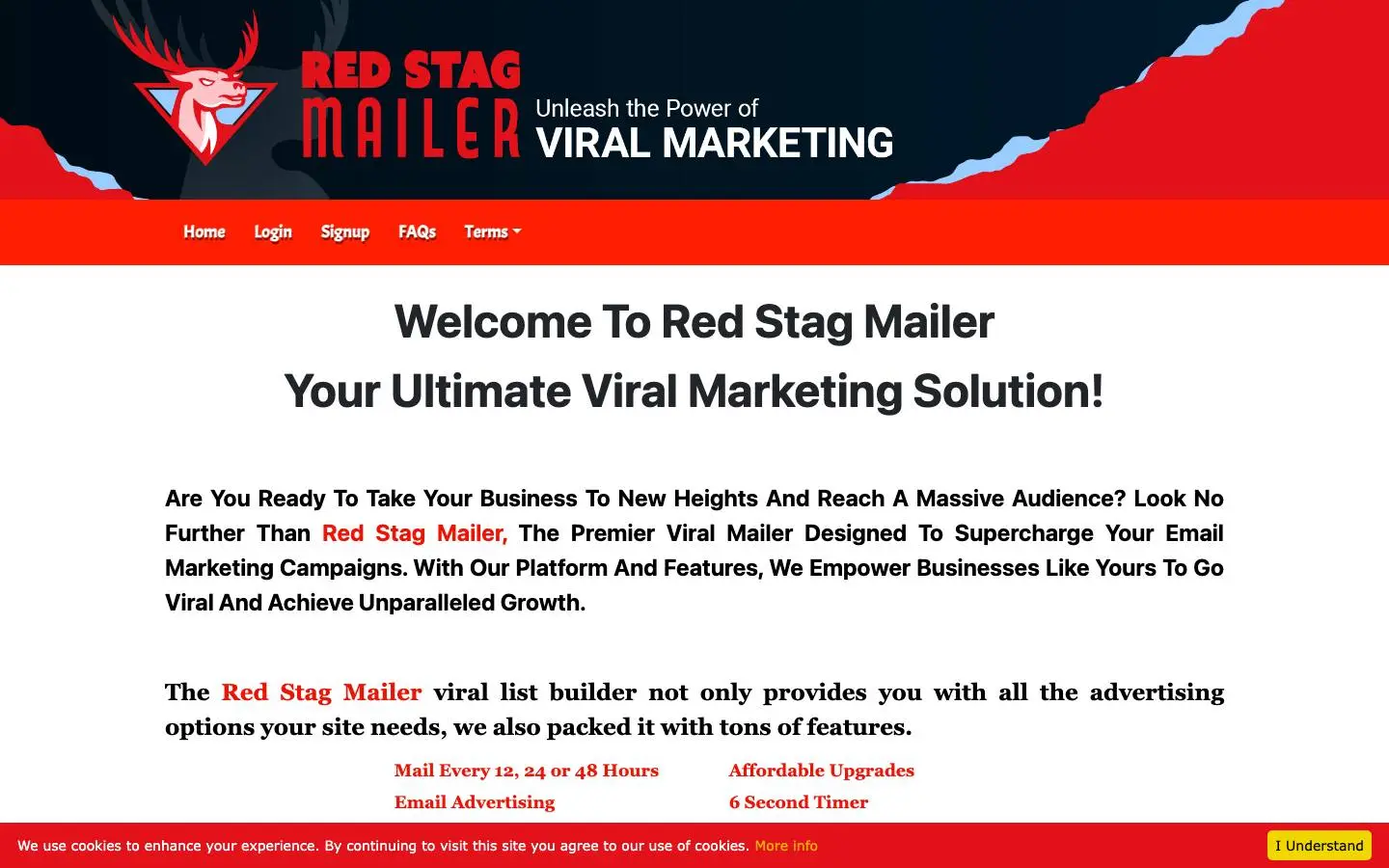 RED STAG MAILER

Unleash the Power of
VIRAL MARKETING

Home Login Signup FAQs Terms

Welcome To Red Stag Mailer
Your Ultimate Viral Marketing Solution!

Are You Ready To Take Your Business To New Heights And Reach A Massive Audience? Look No Further Than Red Stag Mailer, The Premier Viral Mailer Designed To Supercharge Your Email Marketing Campaigns. With Our Platform And Features, We Empower Businesses Like Yours To Go Viral And Achieve Unparalleled Growth.

The Red Stag Mailer viral list builder not only provides you with all the advertising options your site needs, we also packed it with tons of features.

Mail Every 12, 24 or 48 Hours
Email Advertising

Affordable Upgrades
6 Second Timer

We use cookies to enhance your experience. By continuing to visit this site you agree to our use of cookies. More info

I Understand